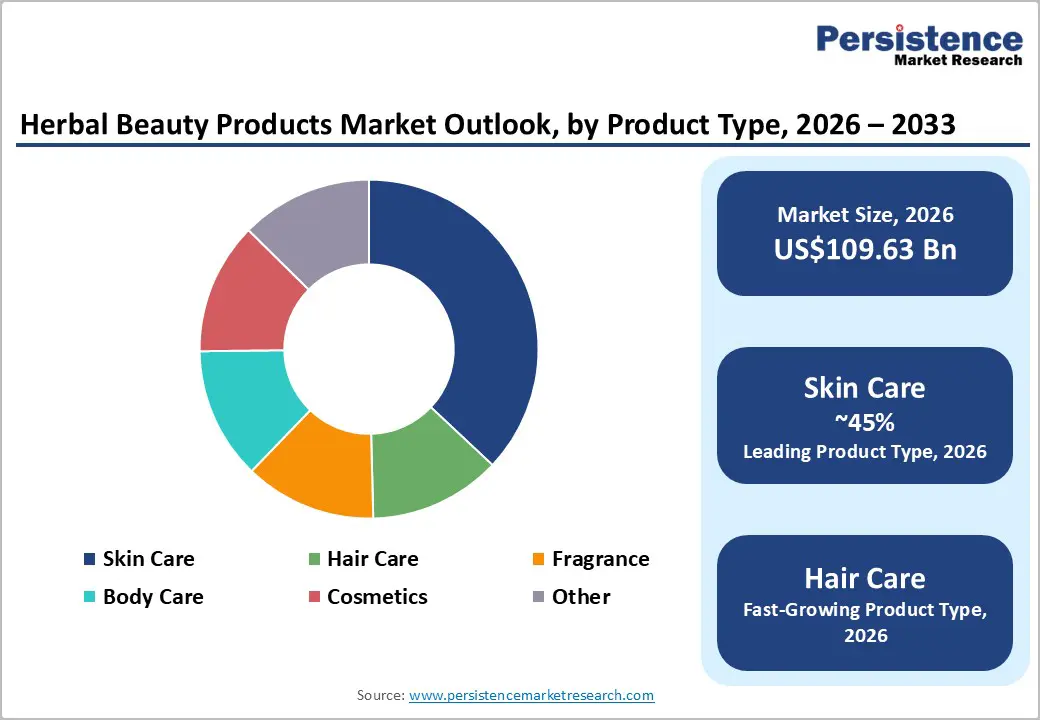 Persistence
Market Research

Herbal Beauty Products Market Outlook, by Product Type, 2026 – 2033

Skin Care
Hair Care
Fragrance
Body Care
Cosmetics
Other

Market Size, 2026
US$109.63 Bn

Skin Care
~45%
Leading Product Type, 2026

Hair Care
Fast-Growing Product Type, 2026

Source: www.persistencemarketresearch.com